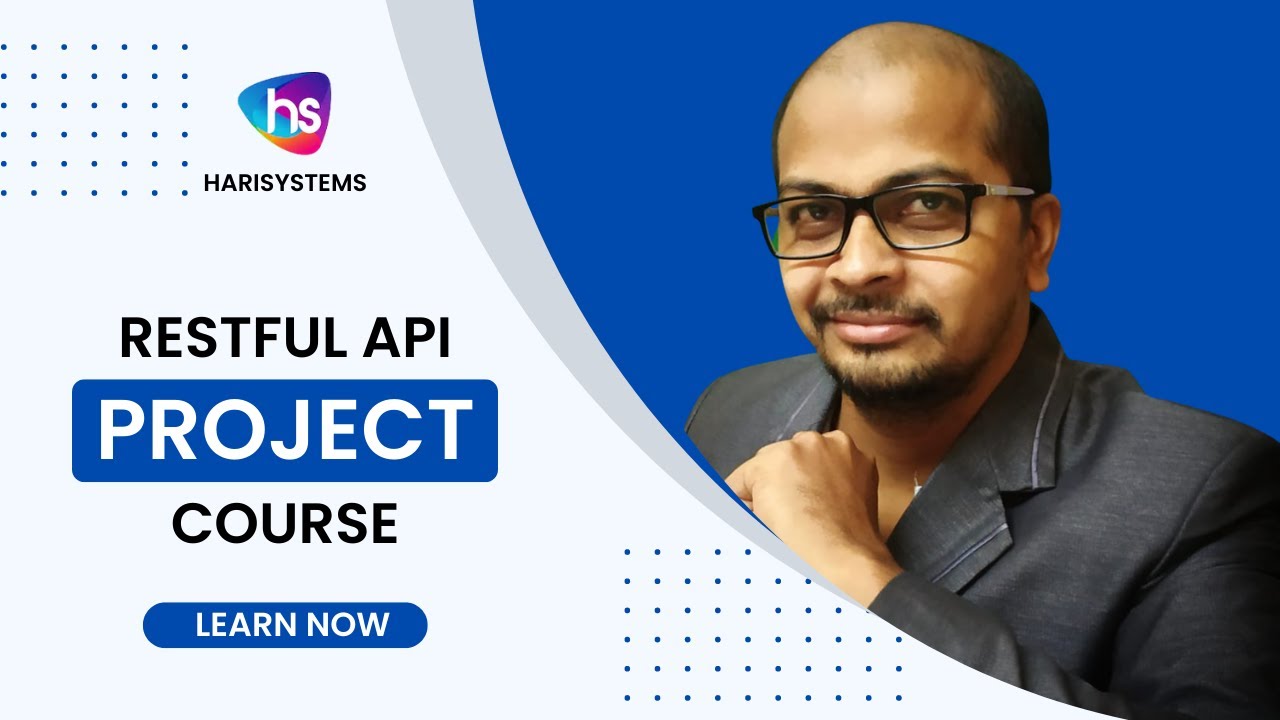 hs
HARISYSTEMS

RESTFUL API
PROJECT
COURSE

LEARN NOW